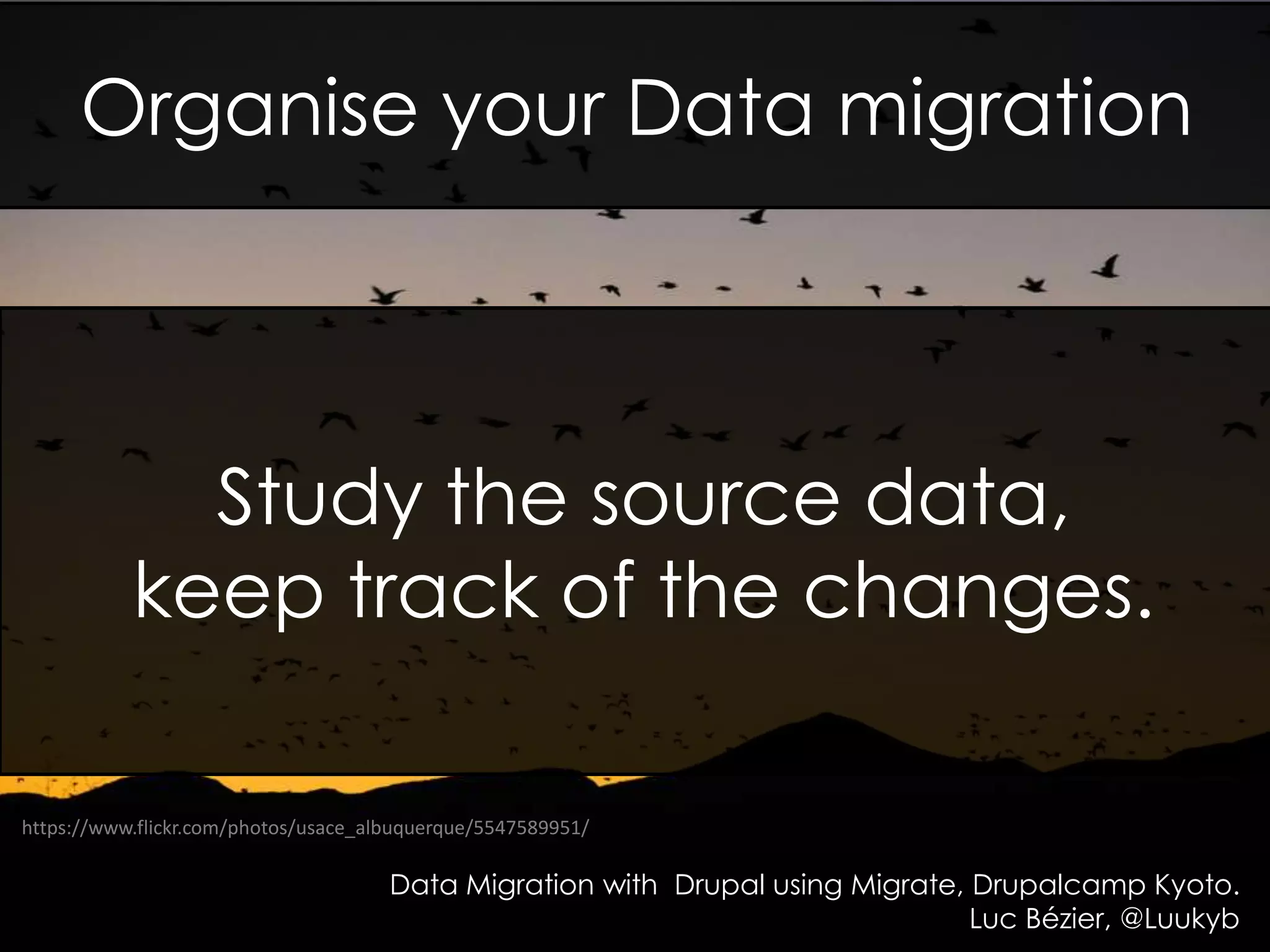 Organise your Data migration

Study the source data, keep track of the changes.

https://www.flickr.com/photos/usace_albuquerque/5547589951/

Data Migration with Drupal using Migrate, Drupalcamp Kyoto.
Luc Bézier, @Luukyb